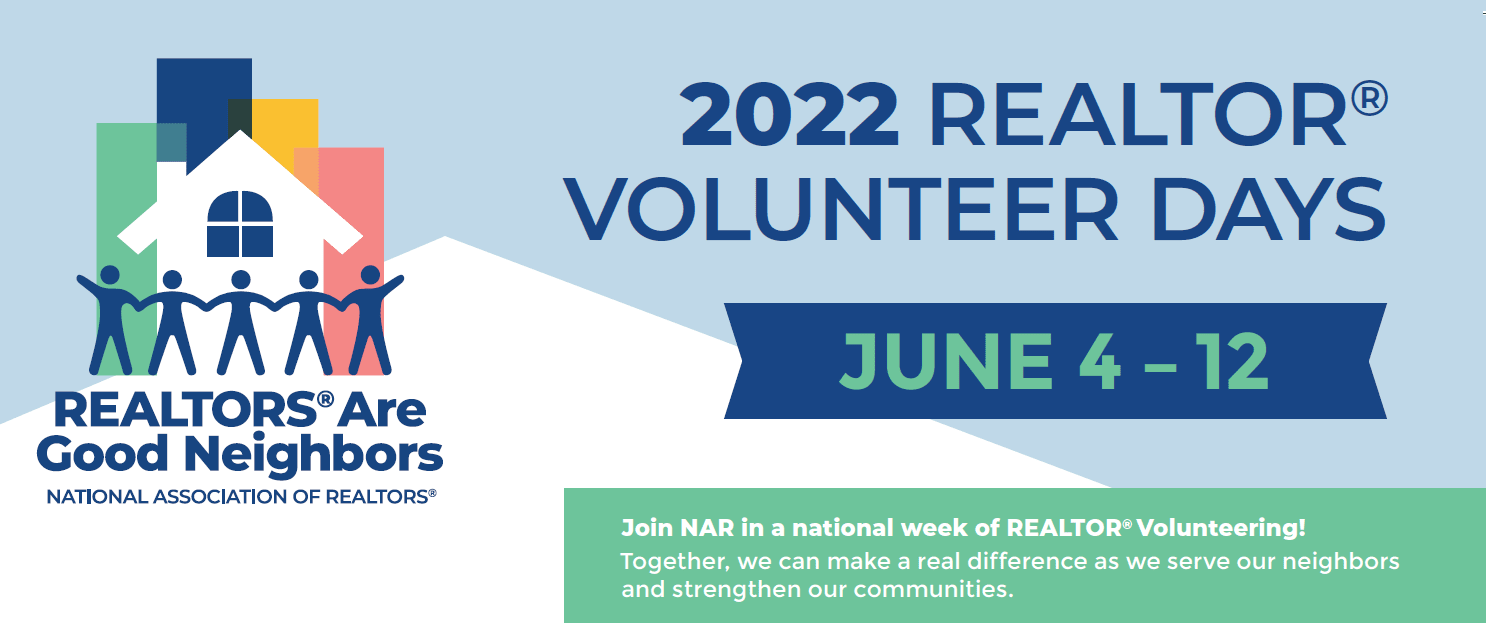 REALTORS® Are Good Neighbors
NATIONAL ASSOCIATION OF REALTORS®

2022 REALTOR® VOLUNTEER DAYS

JUNE 4 – 12

Join NAR in a national week of REALTOR® Volunteering!
Together, we can make a real difference as we serve our neighbors and strengthen our communities.